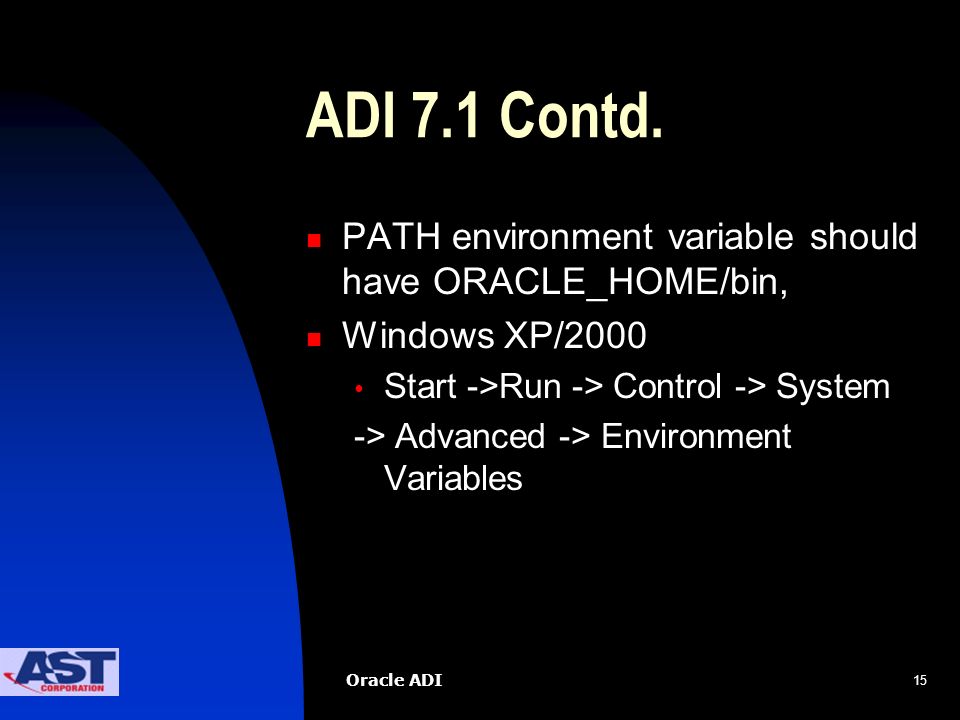 ADI 7.1 Contd.

PATH environment variable should have ORACLE_HOME/bin,

Windows XP/2000

Start ->Run -> Control -> System -> Advanced -> Environment Variables

AST CORPORATION

Oracle ADI

15